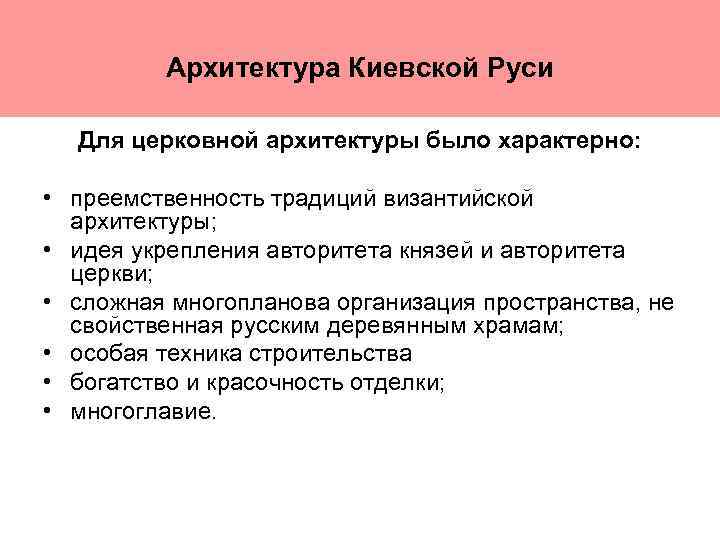 Архитектура Киевской Руси

Для церковной архитектуры было характерно:

• преемственность традиций византийской архитектуры;
• идея укрепления авторитета князей и авторитета церкви;
• сложная многопланова организация пространства, не свойственная русским деревянным храмам;
• особая техника строительства
• богатство и красочность отделки;
• многоглавие.